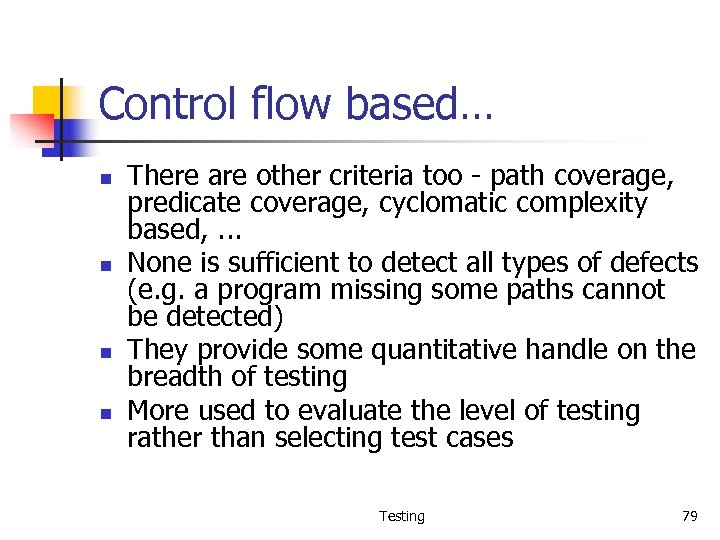 Control flow based…

- There are other criteria too - path coverage, predicate coverage, cyclomatic complexity based, ...
- None is sufficient to detect all types of defects (e.g. a program missing some paths cannot be detected)
- They provide some quantitative handle on the breadth of testing
- More used to evaluate the level of testing rather than selecting test cases

Testing

79